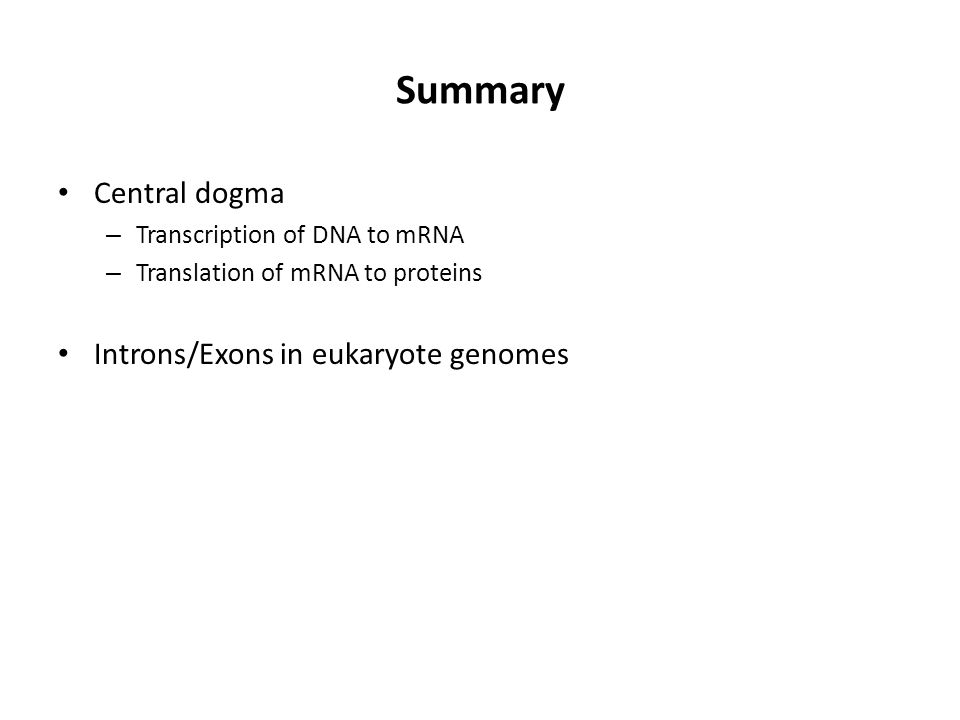 Summary

• Central dogma
– Transcription of DNA to mRNA
– Translation of mRNA to proteins

• Introns/Exons in eukaryote genomes